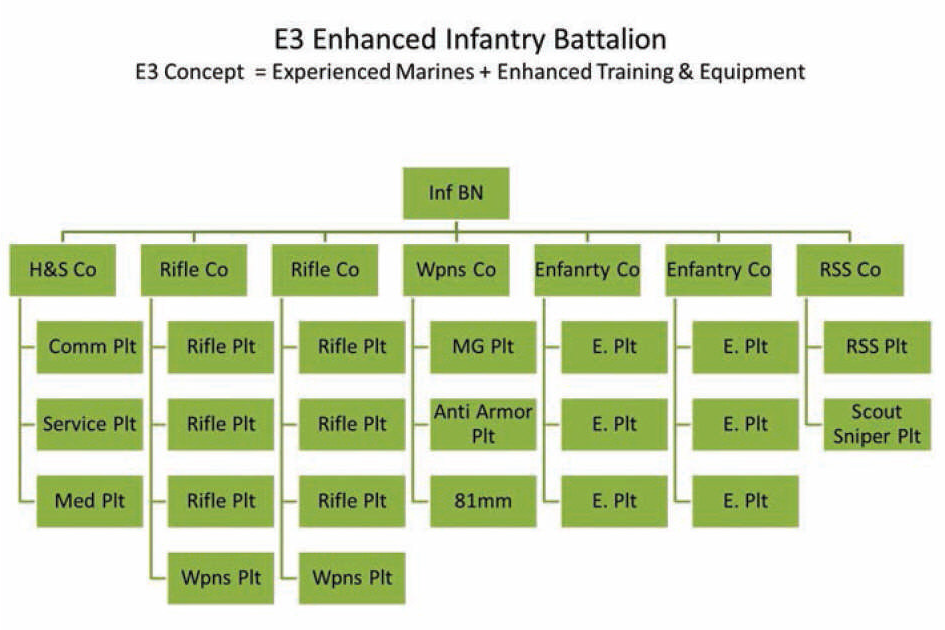 E3 Enhanced Infantry Battalion
E3 Concept = Experienced Marines + Enhanced Training & Equipment

Inf BN

H&S Co
Comm Plt
Service Plt
Med Plt

Rifle Co
Rifle Plt
Rifle Plt
Rifle Plt
Wpns Plt

Rifle Co
Rifle Plt
Rifle Plt
Rifle Plt
Wpns Plt

Wpns Co
MG Plt
Anti Armor Plt
81mm

Enfanrty Co
E. Plt
E. Plt
E. Plt

Enfantry Co
E. Plt
E. Plt
E. Plt

RSS Co
RSS Plt
Scout Sniper Plt